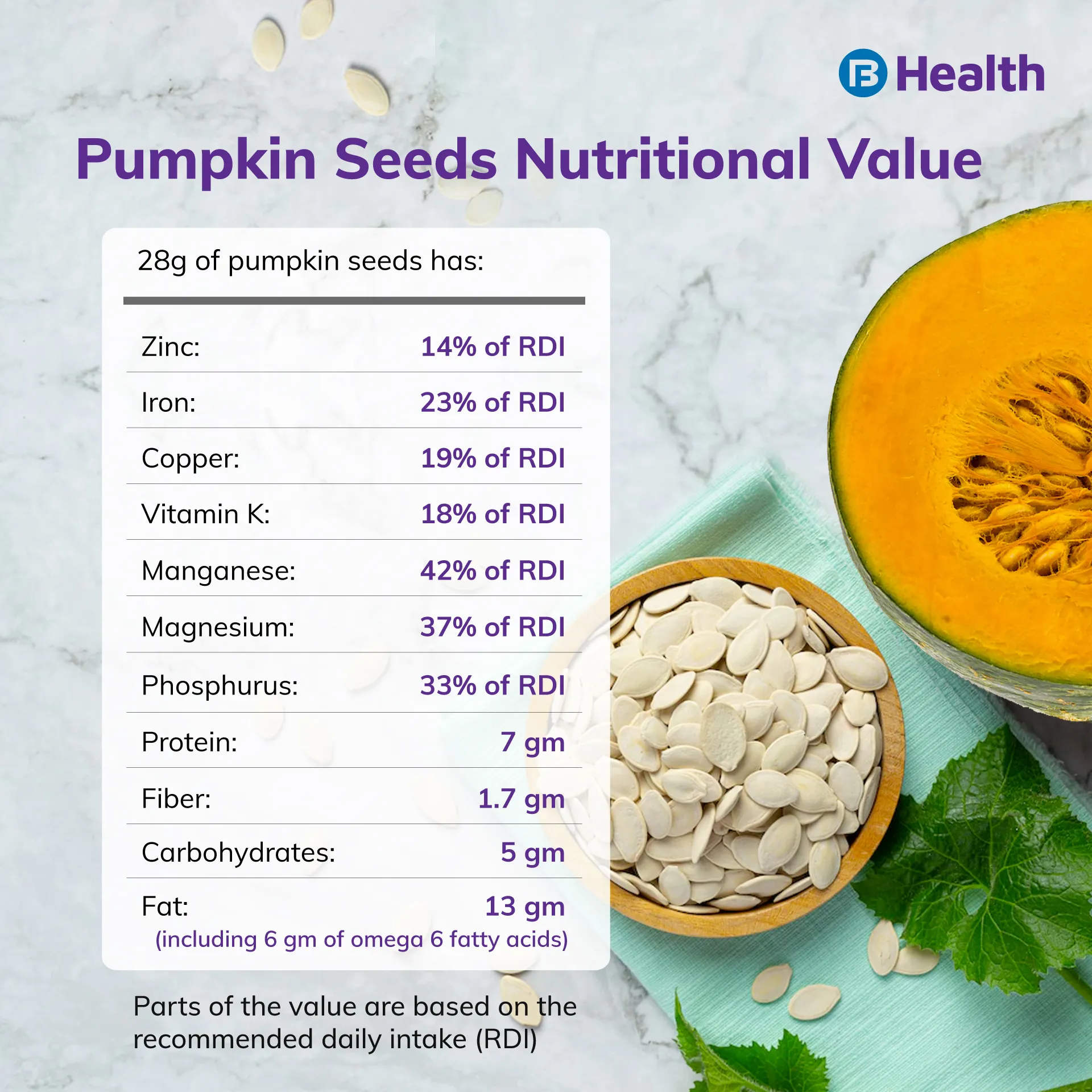 Health

Pumpkin Seeds Nutritional Value

28g of pumpkin seeds has:

| | |
|---|---|
| Zinc: | 14% of RDI |
| Iron: | 23% of RDI |
| Copper: | 19% of RDI |
| Vitamin K: | 18% of RDI |
| Manganese: | 42% of RDI |
| Magnesium: | 37% of RDI |
| Phosphurus: | 33% of RDI |
| Protein: | 7 gm |
| Fiber: | 1.7 gm |
| Carbohydrates: | 5 gm |
| Fat: | 13 gm |

(including 6 gm of omega 6 fatty acids)

Parts of the value are based on the recommended daily intake (RDI)